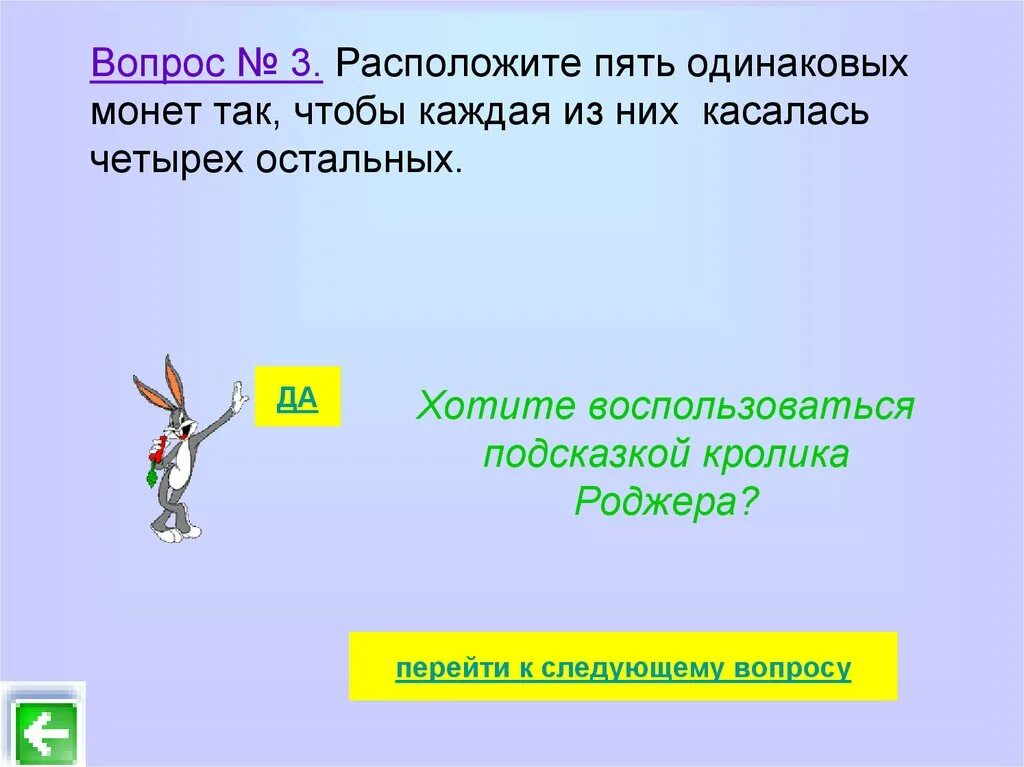 Вопрос № 3. Расположите пять одинаковых монет так, чтобы каждая из них касалась четырех остальных.

ДА

Хотите воспользоваться подсказкой кролика Роджера?

перейти к следующему вопросу